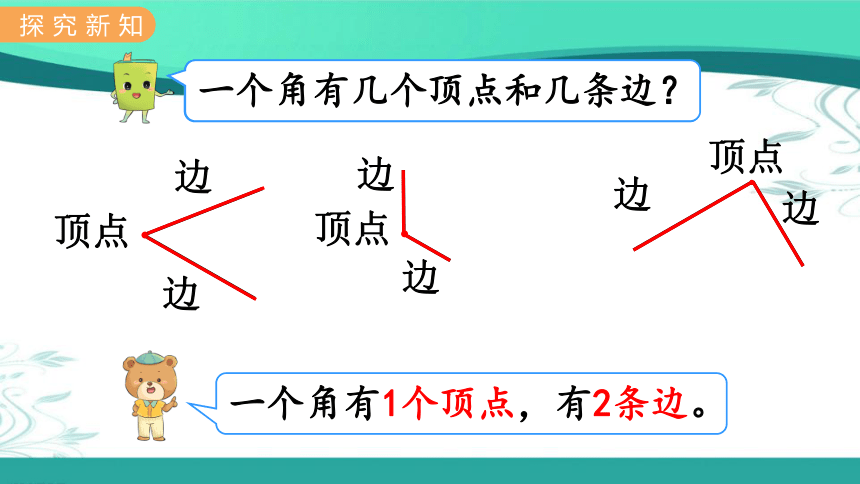 探究新知

一个角有几个顶点和几条边？

边
顶点
边

边
顶点
边

顶点
边
边

一个角有1个顶点，有2条边。